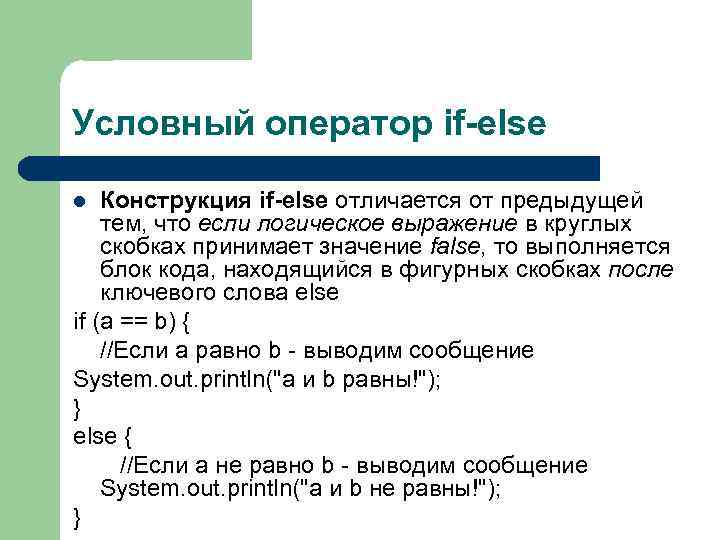 Условный оператор if-else

Конструкция if-else отличается от предыдущей тем, что если логическое выражение в круглых скобках принимает значение false, то выполняется блок кода, находящийся в фигурных скобках после ключевого слова else

if (a == b) {
//Если a равно b - выводим сообщение
System.out.println("a и b равны!");
}
else {
//Если a не равно b - выводим сообщение
System.out.println("a и b не равны!");
}